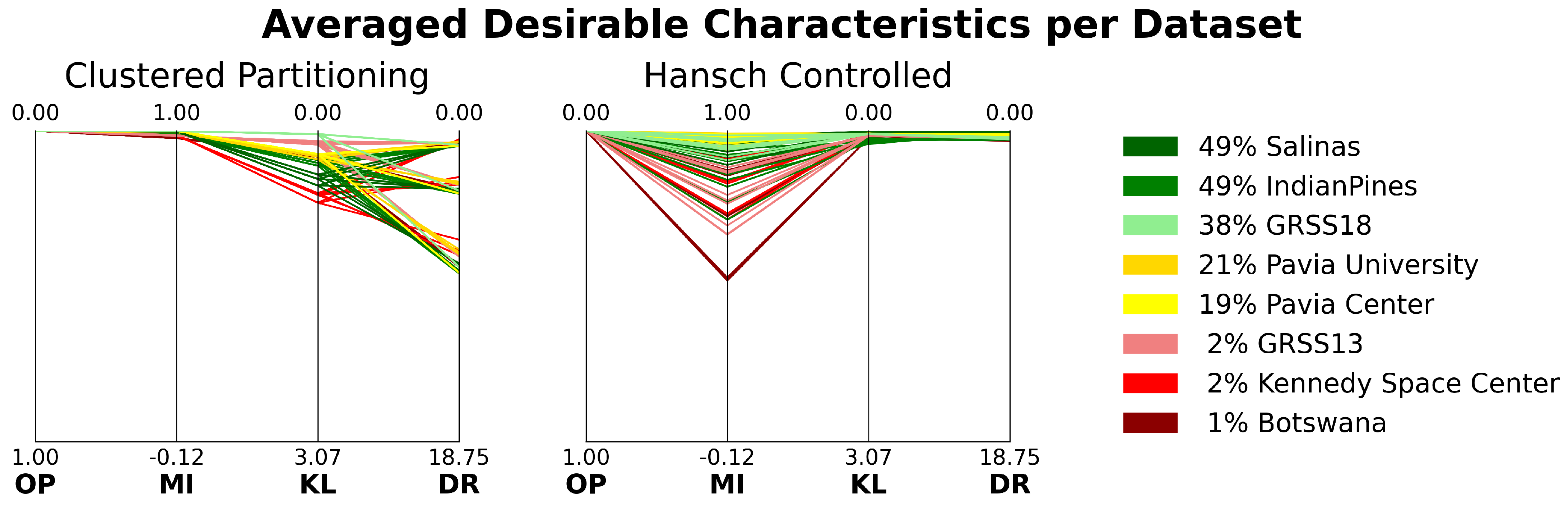 Averaged Desirable Characteristics per Dataset

Clustered Partitioning

0.00 1.00 0.00 0.00

1.00 -0.12 3.07 18.75

OP MI KL DR

Hansch Controlled

0.00 1.00 0.00 0.00

1.00 -0.12 3.07 18.75

OP MI KL DR

49% Salinas
49% IndianPines
38% GRSS18
21% Pavia University
19% Pavia Center
2% GRSS13
2% Kennedy Space Center
1% Botswana